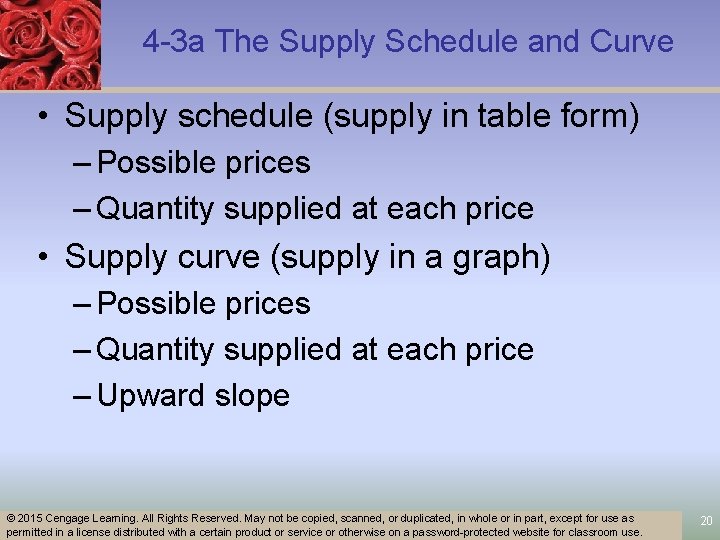 4-3a The Supply Schedule and Curve

• Supply schedule (supply in table form)
– Possible prices
– Quantity supplied at each price
• Supply curve (supply in a graph)
– Possible prices
– Quantity supplied at each price
– Upward slope

© 2015 Cengage Learning. All Rights Reserved. May not be copied, scanned, or duplicated, in whole or in part, except for use as permitted in a license distributed with a certain product or service or otherwise on a password-protected website for classroom use.

20